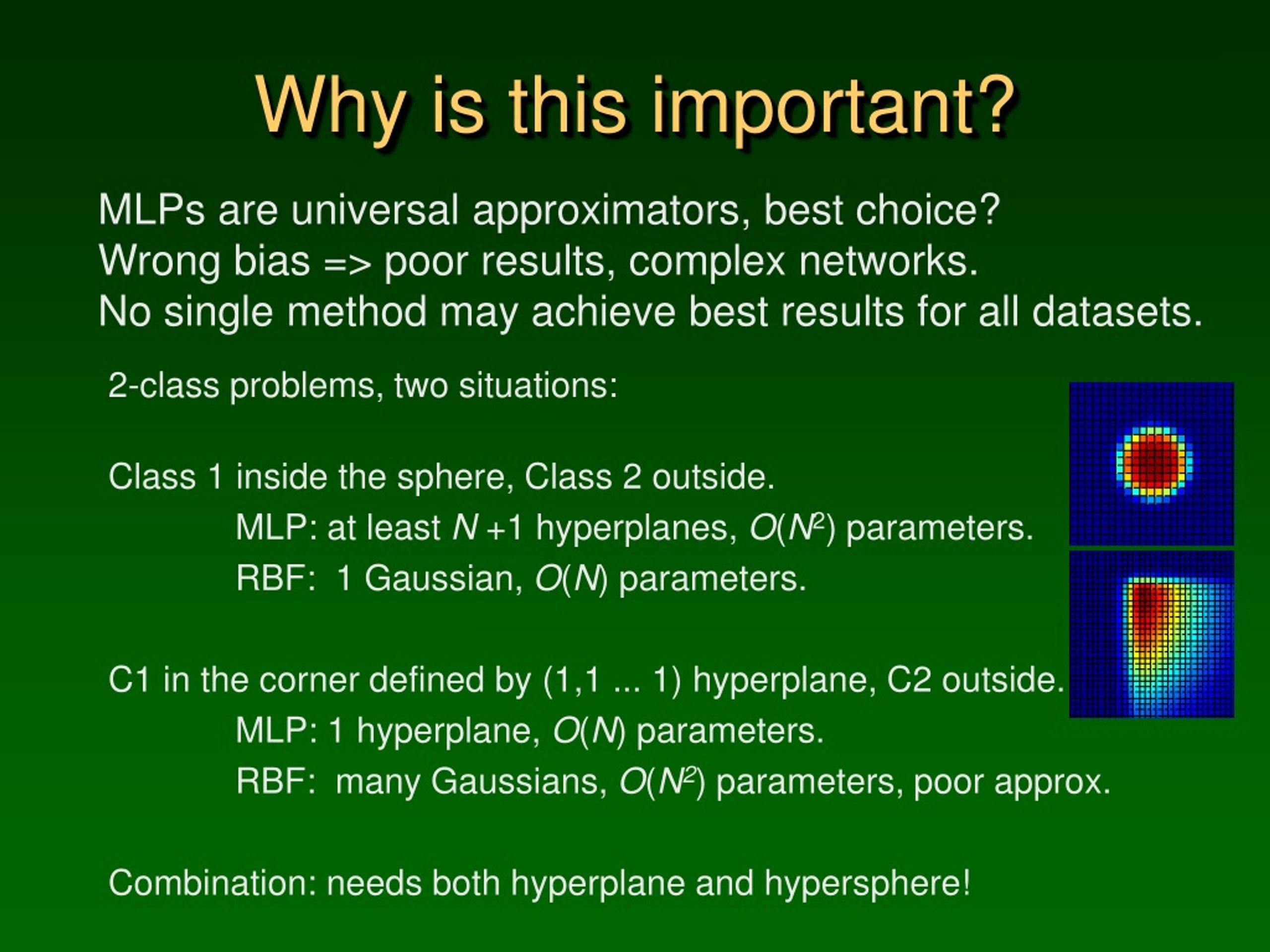 Why is this important?

MLPs are universal approximators, best choice?
Wrong bias => poor results, complex networks.
No single method may achieve best results for all datasets.

2-class problems, two situations:

Class 1 inside the sphere, Class 2 outside.
MLP: at least $N+1$ hyperplanes, $O(N^2)$ parameters.
RBF: 1 Gaussian, $O(N)$ parameters.

C1 in the corner defined by (1,1 ... 1) hyperplane, C2 outside.
MLP: 1 hyperplane, $O(N)$ parameters.
RBF: many Gaussians, $O(N^2)$ parameters, poor approx.

Combination: needs both hyperplane and hypersphere!